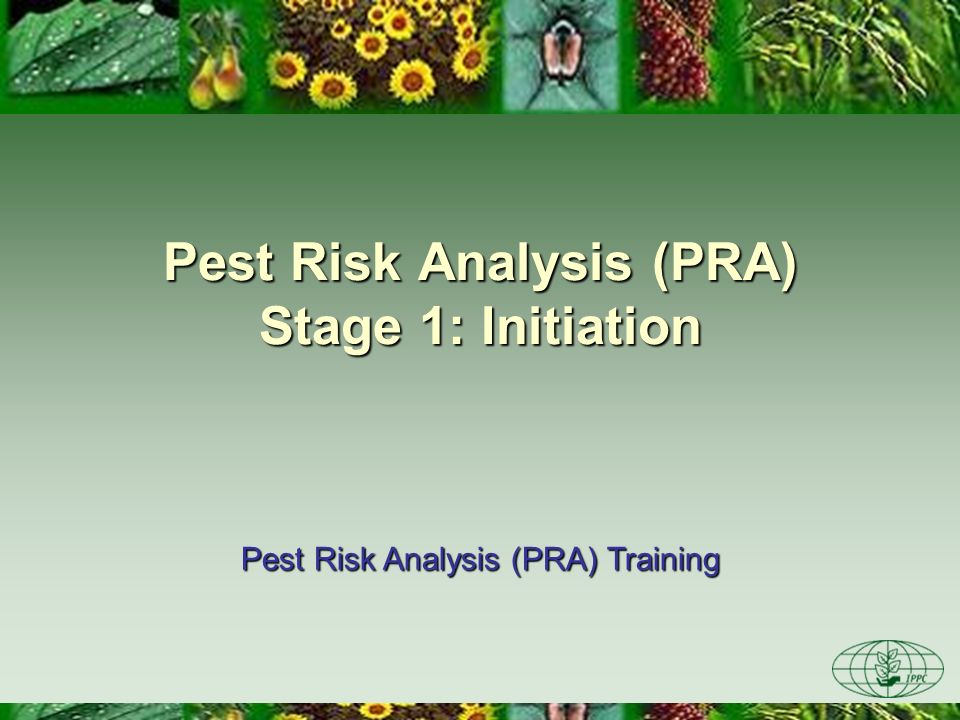 Pest Risk Analysis (PRA)
Stage 1: Initiation

Pest Risk Analysis (PRA) Training

IPPC